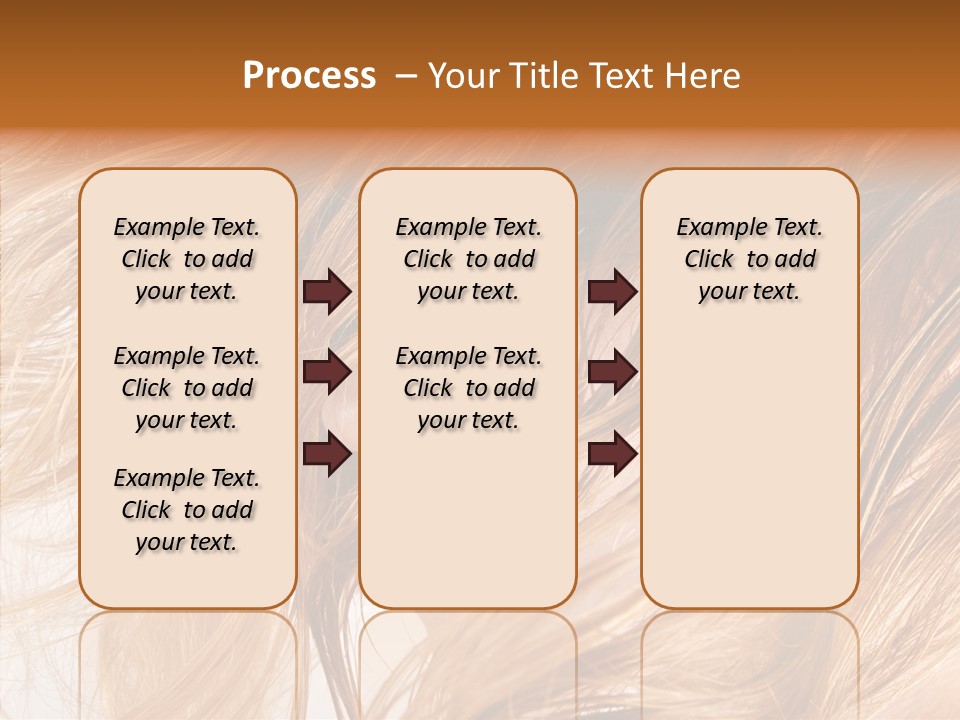 Process – Your Title Text Here

Example Text. Click to add your text.

Example Text. Click to add your text.

Example Text. Click to add your text.

Example Text. Click to add your text.

Example Text. Click to add your text.

Example Text. Click to add your text.